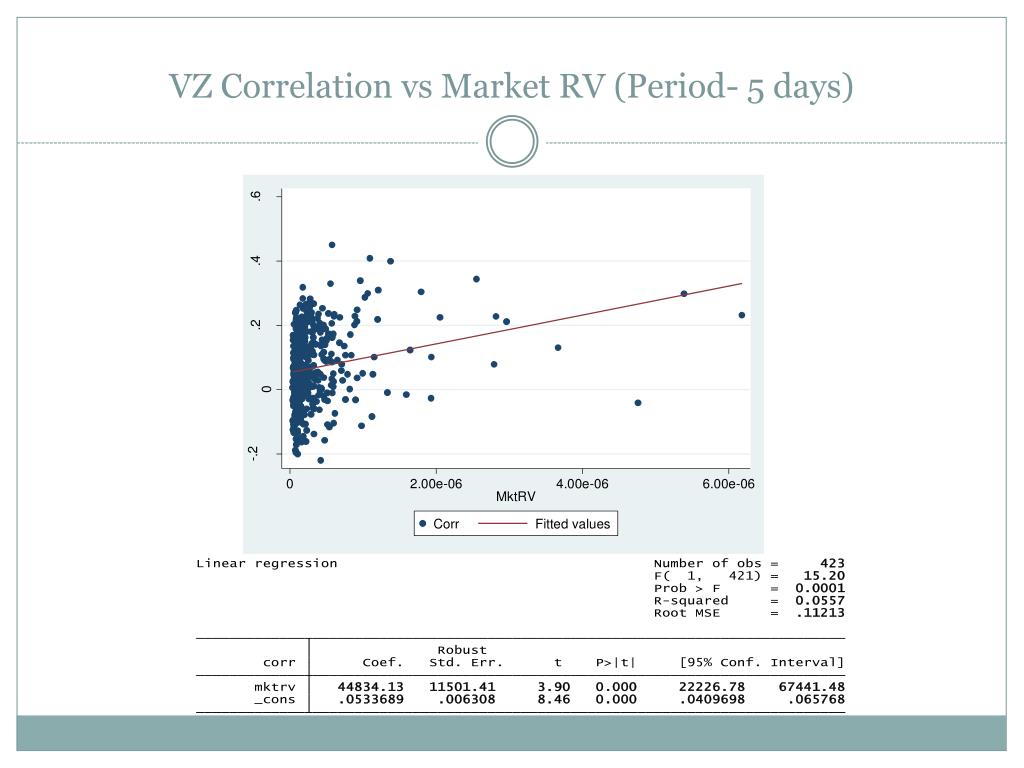 VZ Correlation vs Market RV (Period- 5 days)

.6
.4
.2
0
-.2
0
2.00e-06
4.00e-06
6.00e-06
MktRV
Corr
Fitted values

Linear regression

Number of obs = 423
F( 1, 421) = 15.20
Prob > F = 0.0001
R-squared = 0.0557
Root MSE = .11213

| corr | Coef. | Robust Std. Err. | t | P>\|t\| | [95% Conf. Interval] | |
|---|---|---|---|---|---|---|
| mktrv | 44834.13 | 11501.41 | 3.90 | 0.000 | 22226.78 | 67441.48 |
| _cons | .0533689 | .006308 | 8.46 | 0.000 | .0409698 | .065768 |